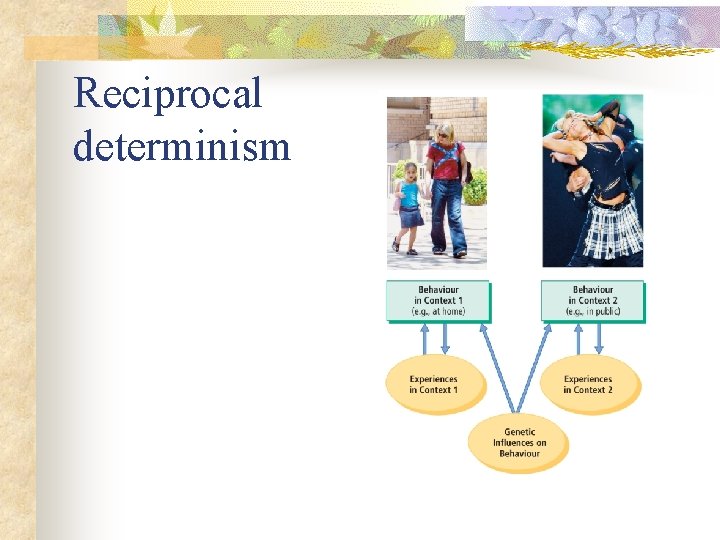 Reciprocal determinism

Behaviour in Context 1 (e.g., at home)

Behaviour in Context 2 (e.g., in public)

Experiences in Context 1

Experiences in Context 2

Genetic Influences on Behaviour